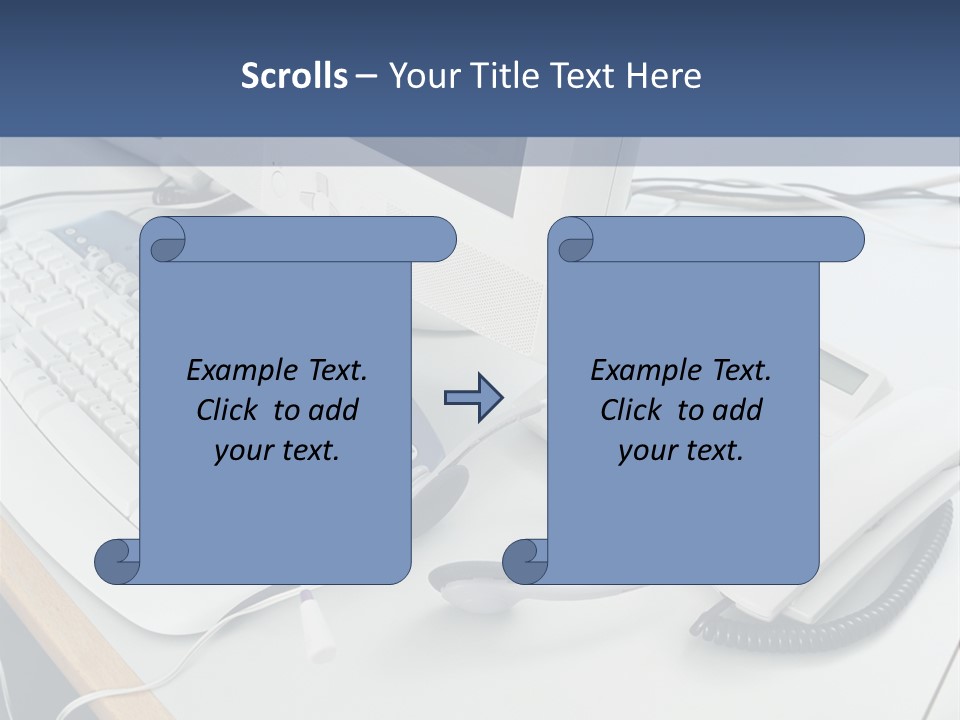 Scrolls – Your Title Text Here

Example Text.
Click to add
your text.

Example Text.
Click to add
your text.